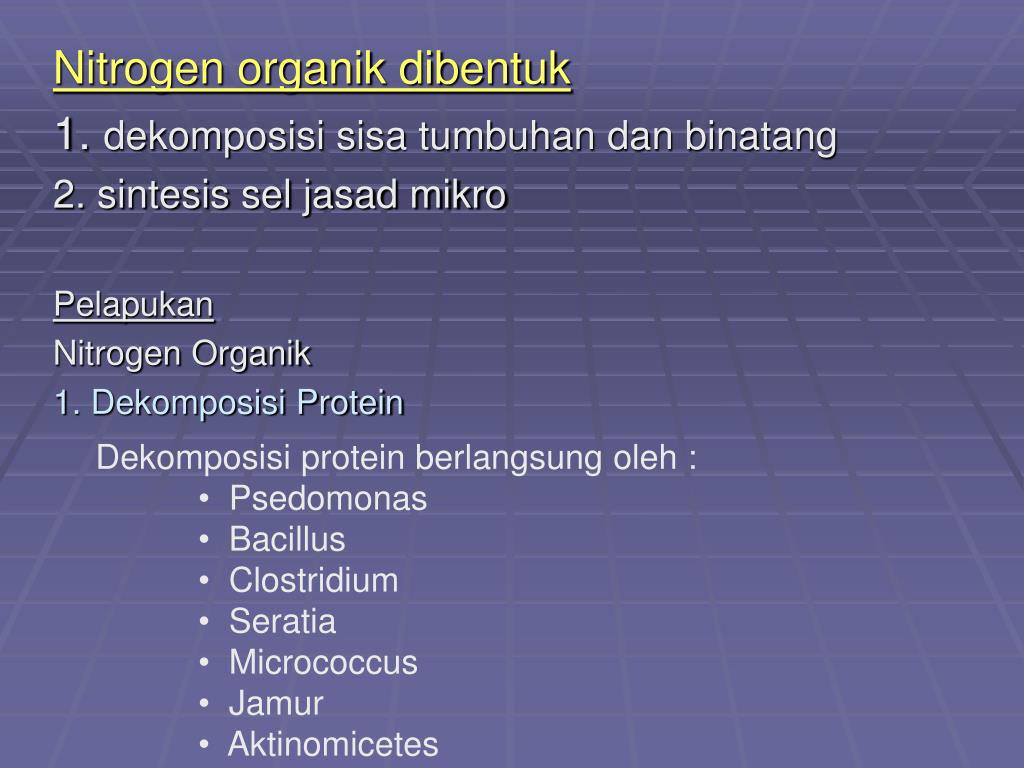 Nitrogen organik dibentuk
1. dekomposisi sisa tumbuhan dan binatang
2. sintesis sel jasad mikro

Pelapukan
Nitrogen Organik
1. Dekomposisi Protein

Dekomposisi protein berlangsung oleh :
• Psedomonas
• Bacillus
• Clostridium
• Seratia
• Micrococcus
• Jamur
• Aktinomicetes